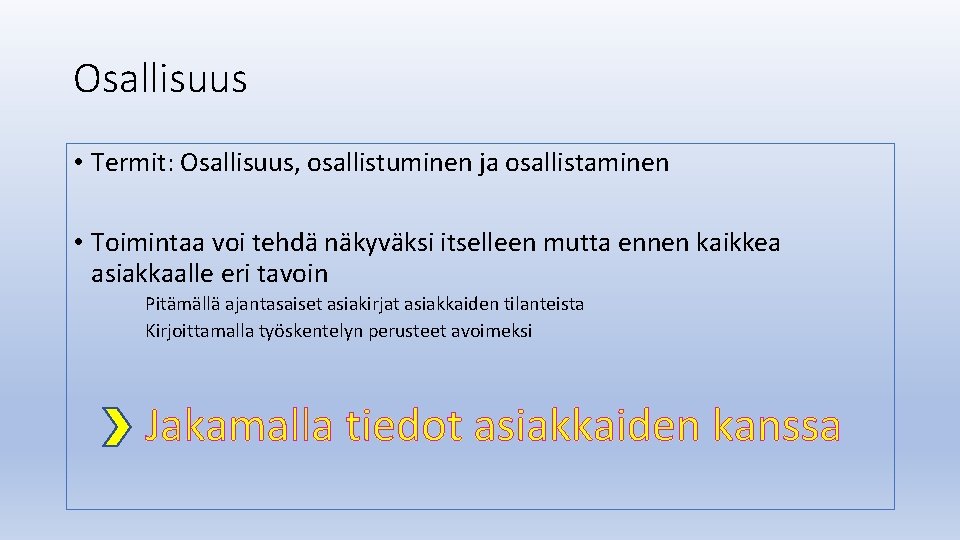 Osallisuus

• Termit: Osallisuus, osallistuminen ja osallistaminen

• Toimintaa voi tehdä näkyväksi itselleen mutta ennen kaikkea asiakkaalle eri tavoin

Pitämällä ajantasaiset asiakirjat asiakkaiden tilanteista
Kirjoittamalla työskentelyn perusteet avoimeksi

Jakamalla tiedot asiakkaiden kanssa